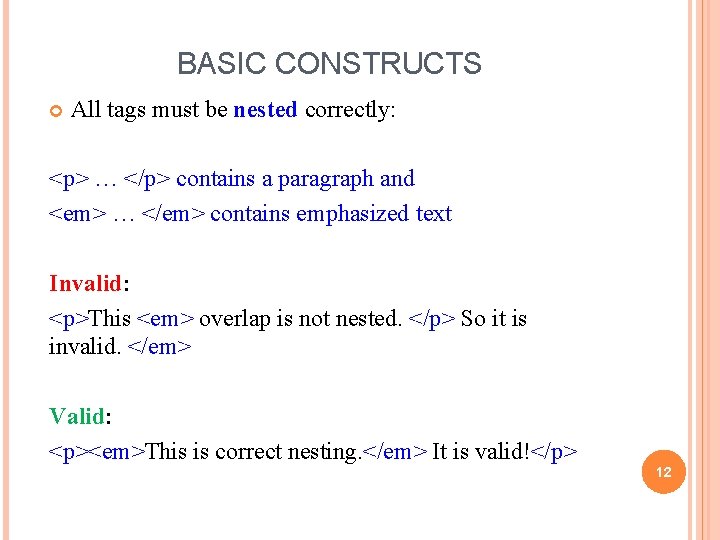 BASIC CONSTRUCTS

All tags must be nested correctly:

<p> … </p> contains a paragraph and
<em> … </em> contains emphasized text

Invalid:
<p>This <em> overlap is not nested. </p> So it is invalid. </em>

Valid:
<p><em>This is correct nesting.</em> It is valid!</p>

12